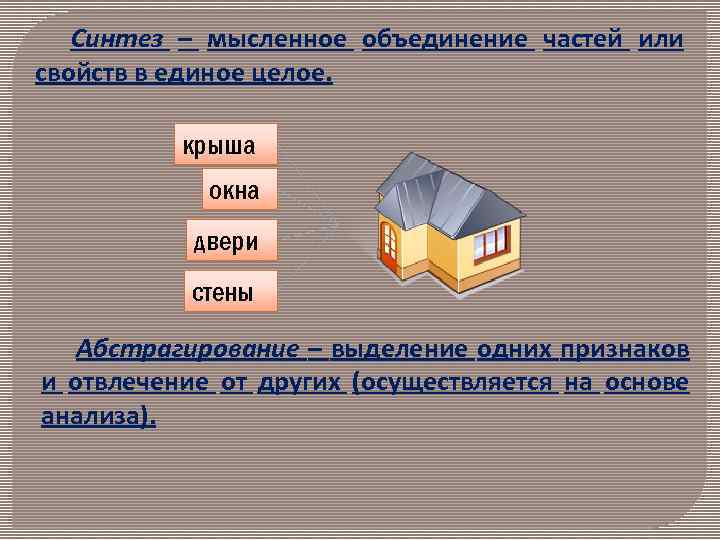 Синтез – мысленное объединение частей или свойств в единое целое.

крыша

окна

двери

стены

Абстрагирование – выделение одних признаков и отвлечение от других (осуществляется на основе анализа).